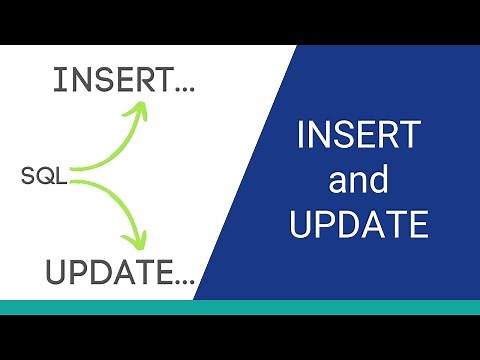 INSERT...

SQL

UPDATE...

INSERT and UPDATE